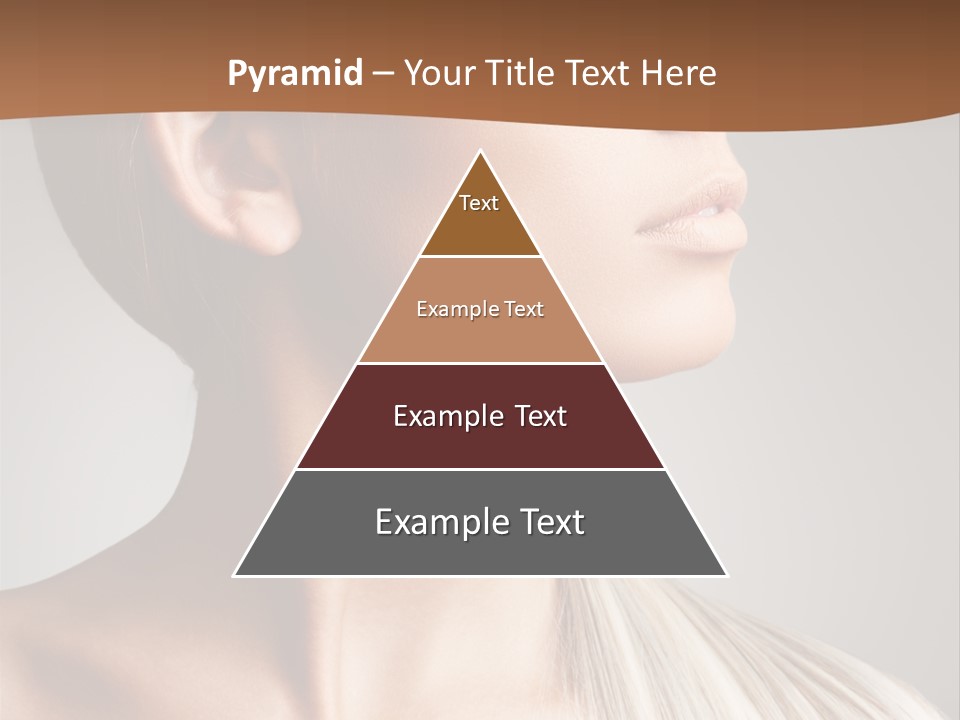 Pyramid – Your Title Text Here

Text

Example Text

Example Text

Example Text